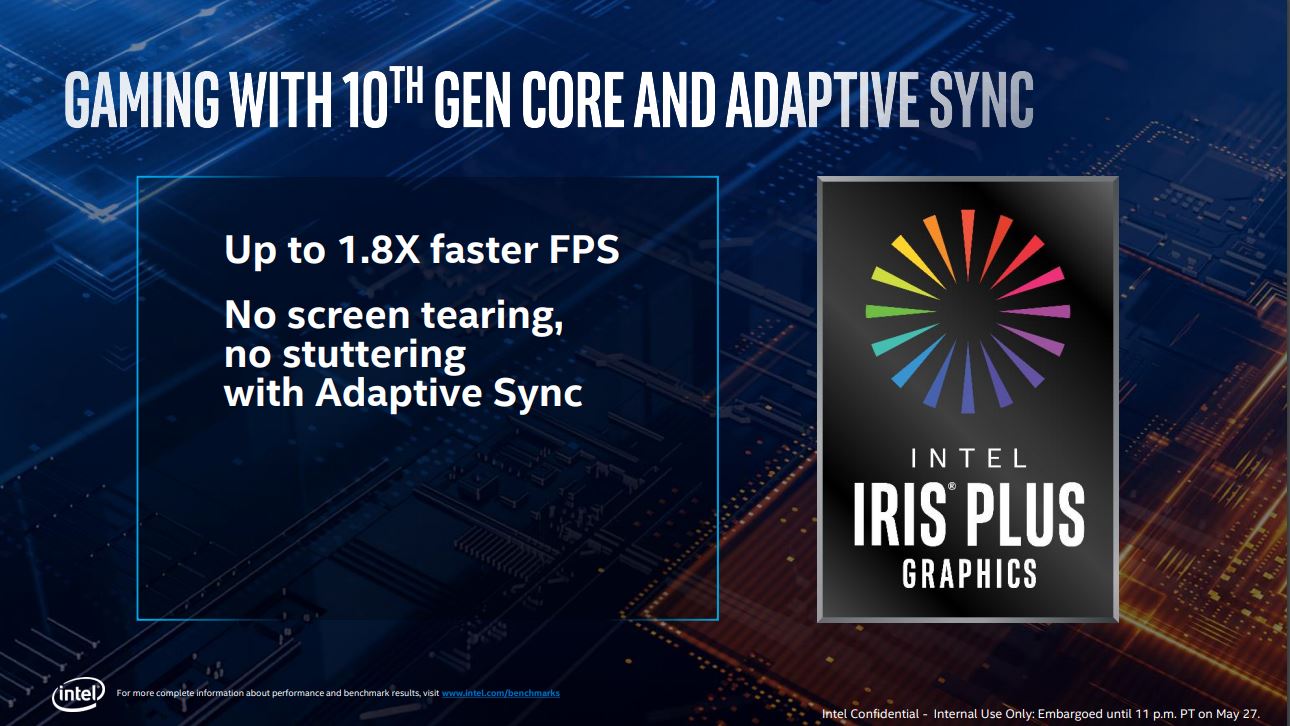 GAMING WITH 10TH GEN CORE AND ADAPTIVE SYNC

Up to 1.8X faster FPS

No screen tearing, no stuttering with Adaptive Sync

INTEL
IRIS® PLUS
GRAPHICS

intel

For more complete information about performance and benchmark results, visit www.intel.com/benchmarks

Intel Confidential - Internal Use Only: Embargoed until 11 p.m. PT on May 27.